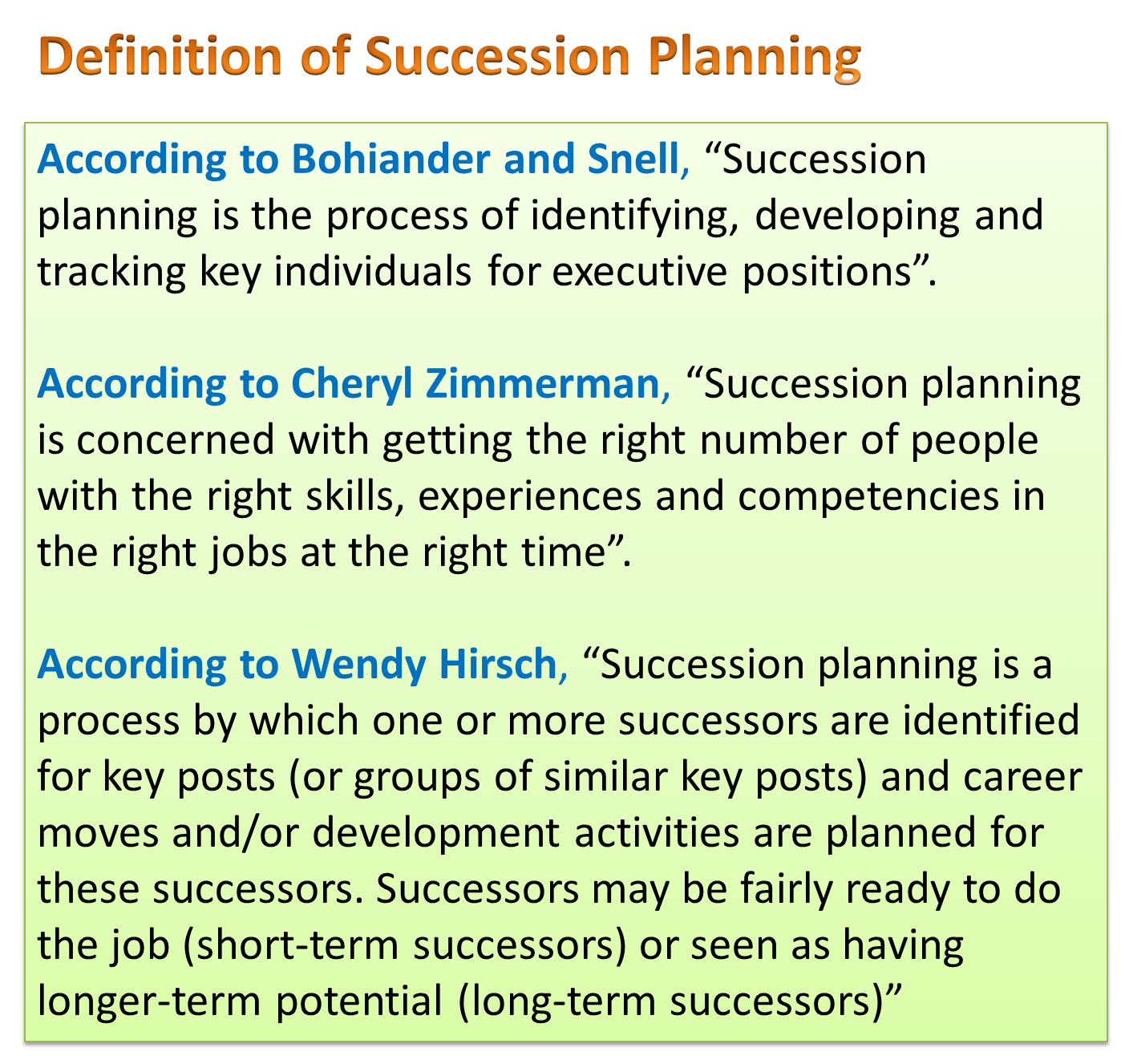 Definition of Succession Planning

According to Bohiander and Snell, “Succession planning is the process of identifying, developing and tracking key individuals for executive positions”.

According to Cheryl Zimmerman, “Succession planning is concerned with getting the right number of people with the right skills, experiences and competencies in the right jobs at the right time”.

According to Wendy Hirsch, “Succession planning is a process by which one or more successors are identified for key posts (or groups of similar key posts) and career moves and/or development activities are planned for these successors. Successors may be fairly ready to do the job (short-term successors) or seen as having longer-term potential (long-term successors)”